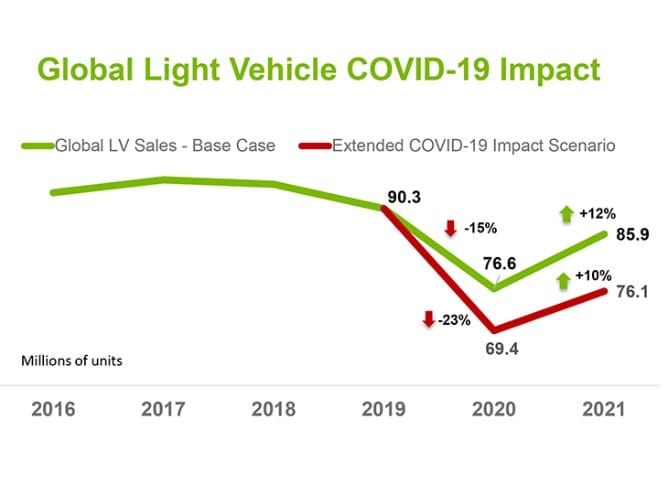 Global Light Vehicle COVID-19 Impact

Global LV Sales - Base Case
Extended COVID-19 Impact Scenario

90.3
-15%
+12%
85.9
76.6
+10%
76.1
-23%
69.4

Millions of units

2016
2017
2018
2019
2020
2021